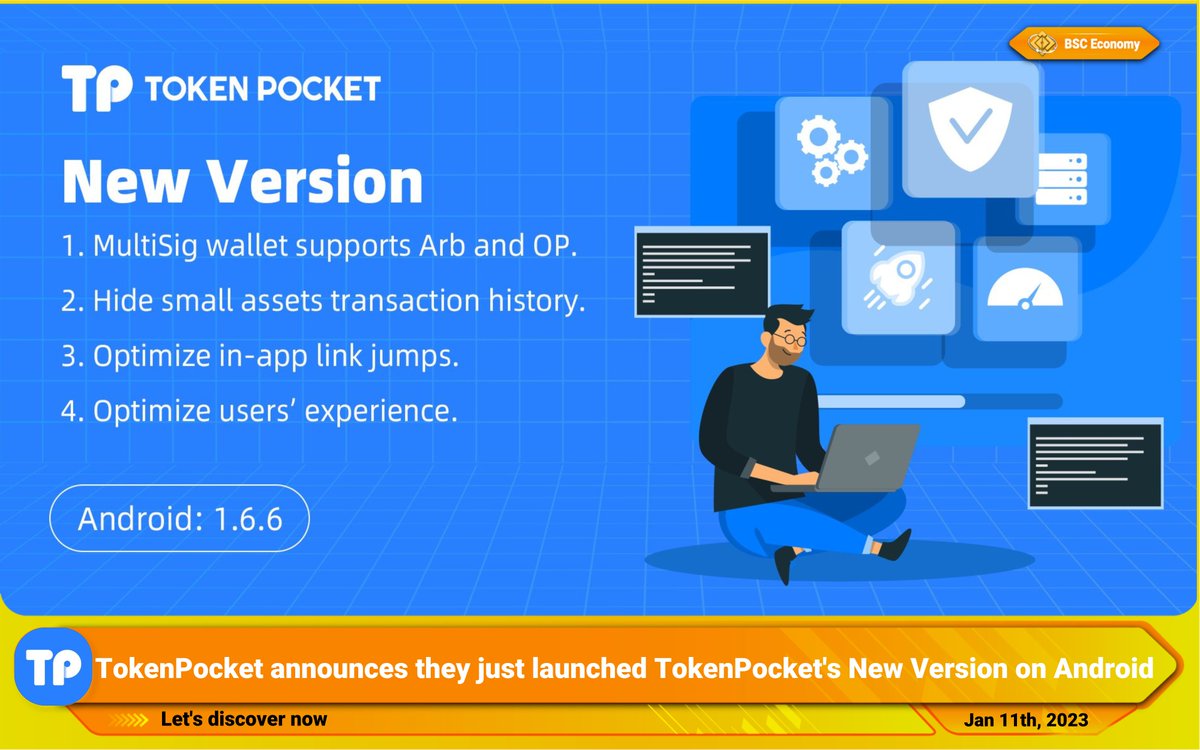 BSC Economy

TP TOKEN POCKET

New Version

1. MultiSig wallet supports Arb and OP.

2. Hide small assets transaction history.

3. Optimize in-app link jumps.

4. Optimize users' experience.

Android: 1.6.6

TP TokenPocket announces they just launched TokenPocket's New Version on Android

Let's discover now

Jan 11th, 2023